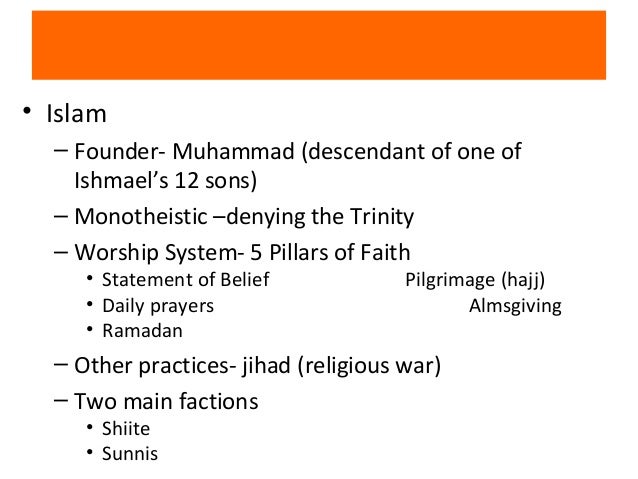 • Islam

– Founder- Muhammad (descendant of one of Ishmael's 12 sons)

– Monotheistic –denying the Trinity

– Worship System- 5 Pillars of Faith

• Statement of Belief Pilgrimage (hajj)

• Daily prayers Almsgiving

• Ramadan

– Other practices- jihad (religious war)

– Two main factions

• Shiite

• Sunnis